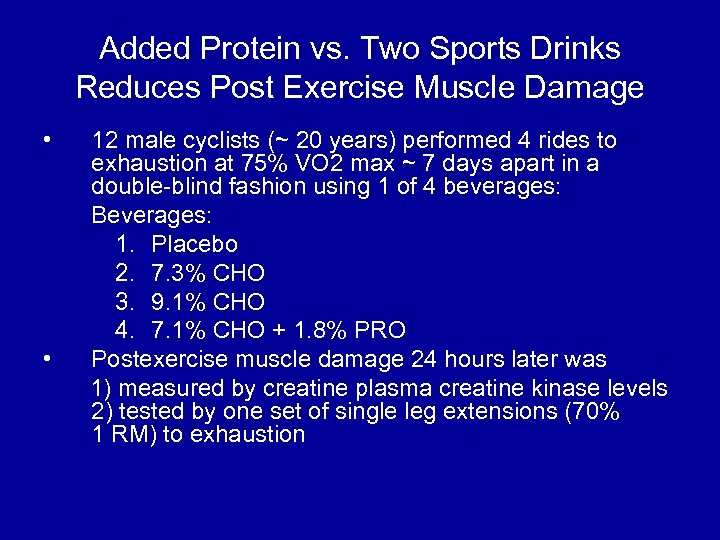 Added Protein vs. Two Sports Drinks Reduces Post Exercise Muscle Damage

• 12 male cyclists (~ 20 years) performed 4 rides to exhaustion at 75% VO2 max ~ 7 days apart in a double-blind fashion using 1 of 4 beverages:

Beverages:

1. Placebo
2. 7.3% CHO
3. 9.1% CHO
4. 7.1% CHO + 1.8% PRO

• Postexercise muscle damage 24 hours later was

1) measured by creatine plasma creatine kinase levels
2) tested by one set of single leg extensions (70% 1 RM) to exhaustion